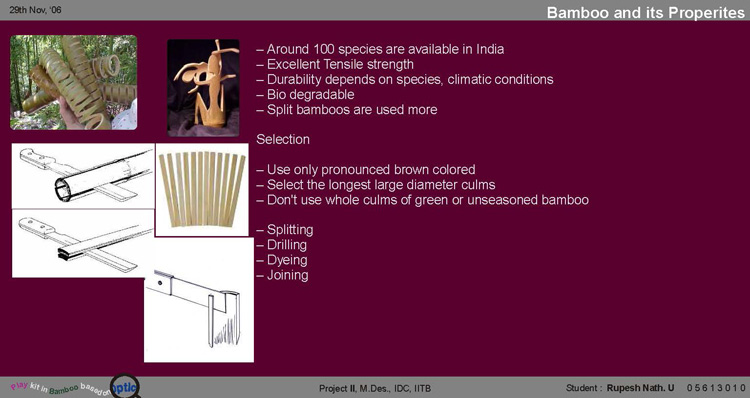 29th Nov, '06

Bamboo and its Properites

– Around 100 species are available in India
– Excellent Tensile strength
– Durability depends on species, climatic conditions
– Bio degradable
– Split bamboos are used more

Selection

– Use only pronounced brown colored
– Select the longest large diameter culms
– Don't use whole culms of green or unseasoned bamboo

– Splitting
– Drilling
– Dyeing
– Joining

Play kit in Bamboo based on optic

Project II, M.Des., IDC, IITB

Student : Rupesh Nath. U 0 5 6 1 3 0 1 0